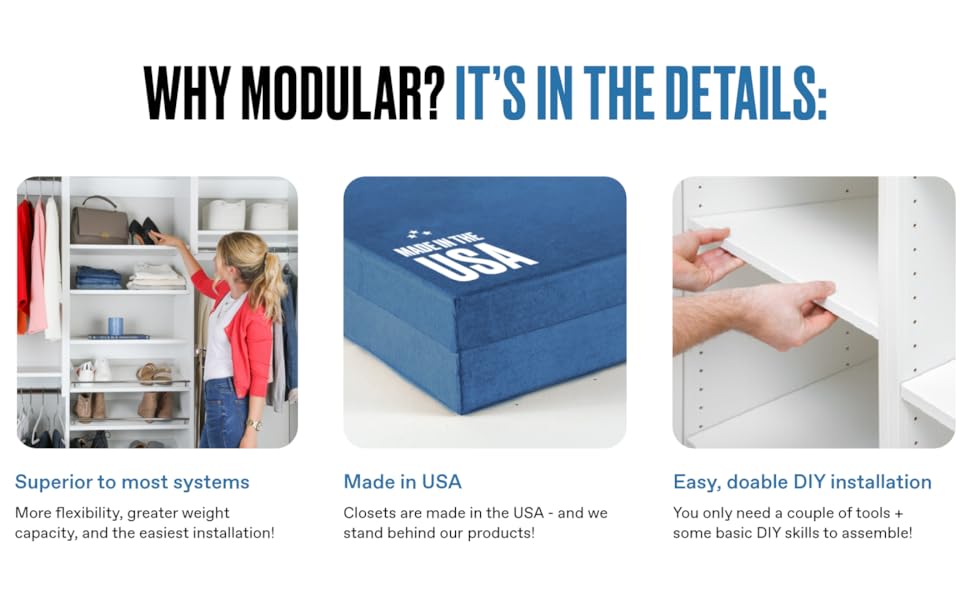 WHY MODULAR? IT'S IN THE DETAILS:

MADE IN THE USA

Superior to most systems

More flexibility, greater weight capacity, and the easiest installation!

Made in USA

Closets are made in the USA - and we stand behind our products!

Easy, doable DIY installation

You only need a couple of tools + some basic DIY skills to assemble!